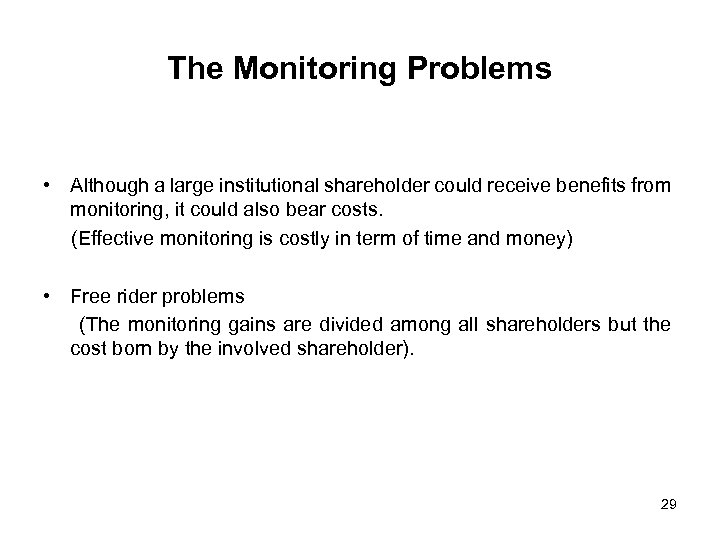 The Monitoring Problems

• Although a large institutional shareholder could receive benefits from monitoring, it could also bear costs.

(Effective monitoring is costly in term of time and money)

• Free rider problems

(The monitoring gains are divided among all shareholders but the cost born by the involved shareholder).

29